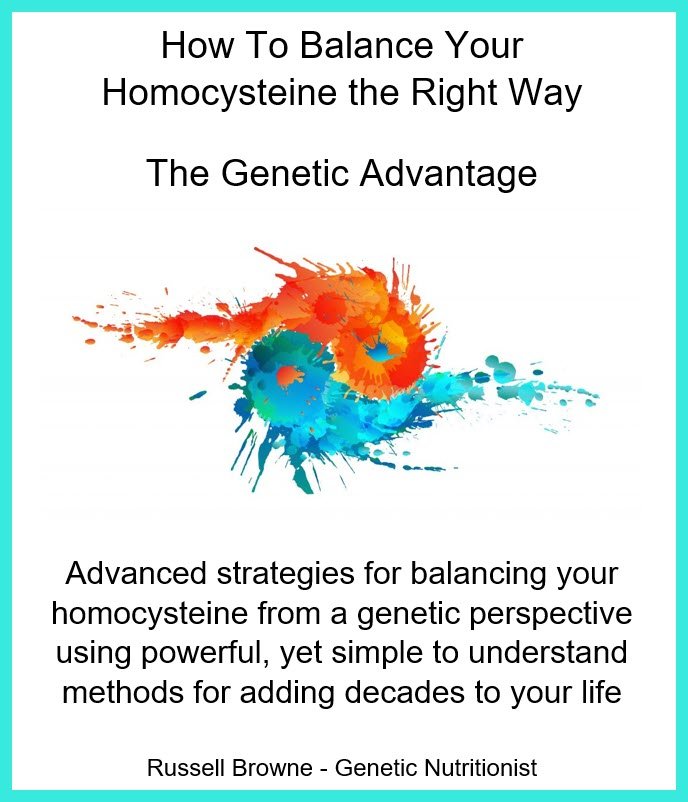 How To Balance Your Homocysteine the Right Way

The Genetic Advantage

Advanced strategies for balancing your homocysteine from a genetic perspective using powerful, yet simple to understand methods for adding decades to your life

Russell Browne - Genetic Nutritionist